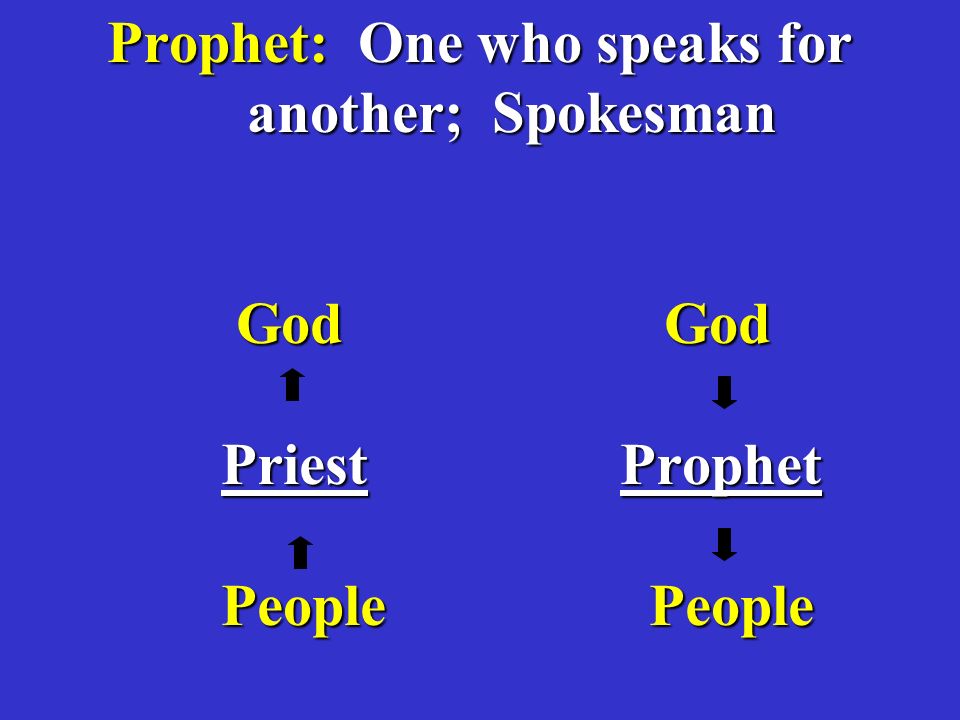 Prophet: One who speaks for another; Spokesman

God

Priest

People

God

Prophet

People